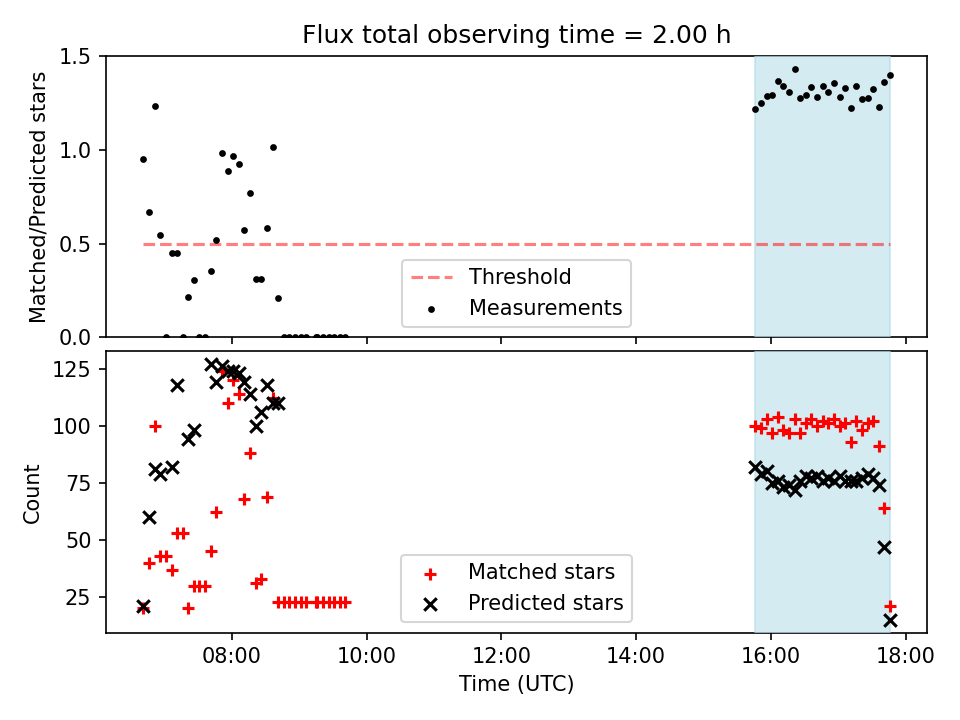 Flux total observing time = 2.00 h

Matched/Predicted stars

1.5
1.0
0.5
0.0

Threshold
Measurements

Count

125
100
75
50
25

Matched stars
Predicted stars

08:00
10:00
12:00
14:00
16:00
18:00

Time (UTC)